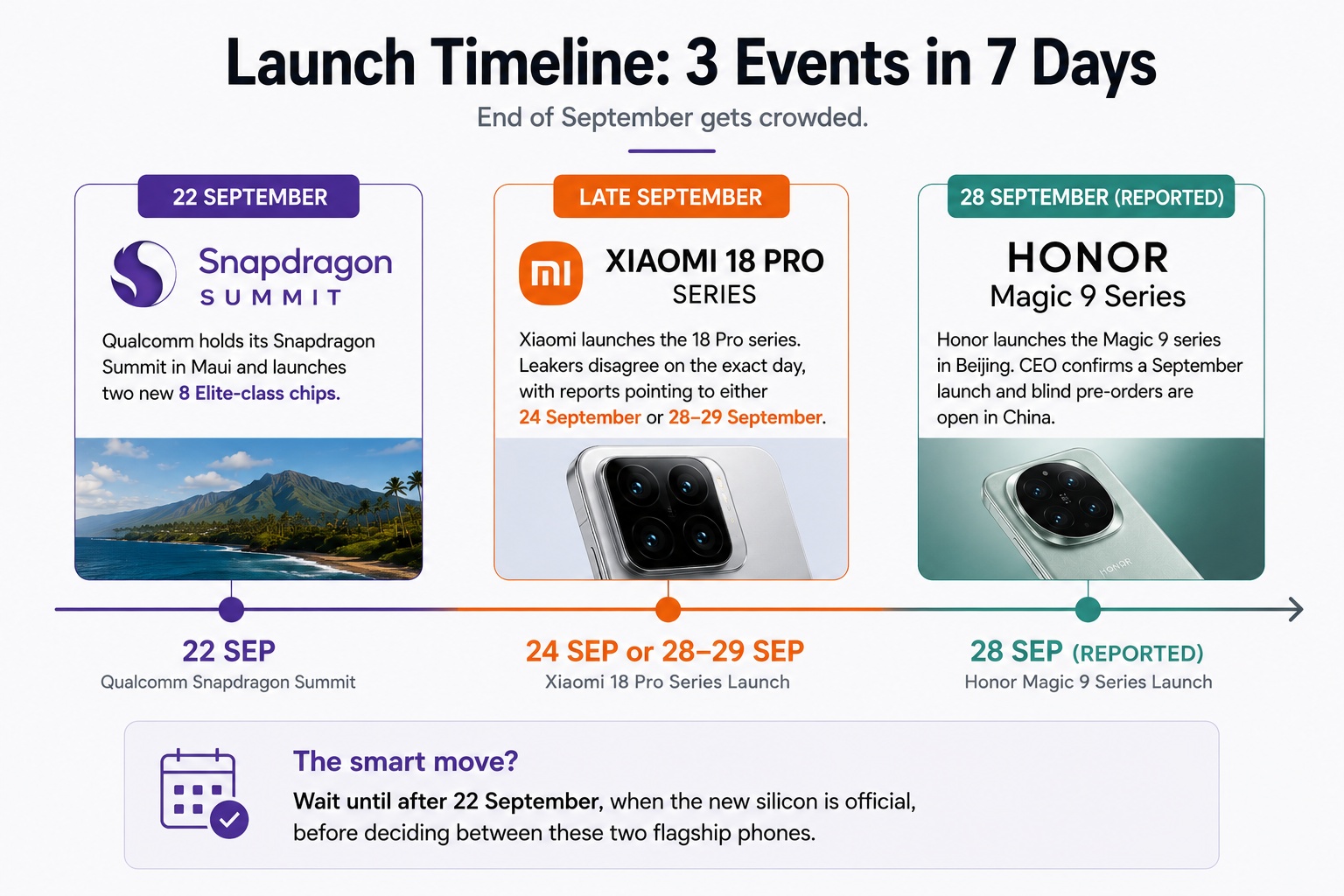 Launch Timeline: 3 Events in 7 Days

End of September gets crowded.

22 SEPTEMBER

Snapdragon
SUMMIT

Qualcomm holds its Snapdragon Summit in Maui and launches two new 8 Elite-class chips.

LATE SEPTEMBER

mi

XIAOMI 18 PRO
SERIES

Xiaomi launches the 18 Pro series. Leakers disagree on the exact day, with reports pointing to either 24 September or 28–29 September.

28 SEPTEMBER (REPORTED)

HONOR
Magic 9 Series

Honor launches the Magic 9 series in Beijing. CEO confirms a September launch and blind pre-orders are open in China.

HONOR

22 SEP
Qualcomm Snapdragon Summit

24 SEP or 28–29 SEP
Xiaomi 18 Pro Series Launch

28 SEP (REPORTED)
Honor Magic 9 Series Launch

The smart move?
Wait until after 22 September, when the new silicon is official, before deciding between these two flagship phones.